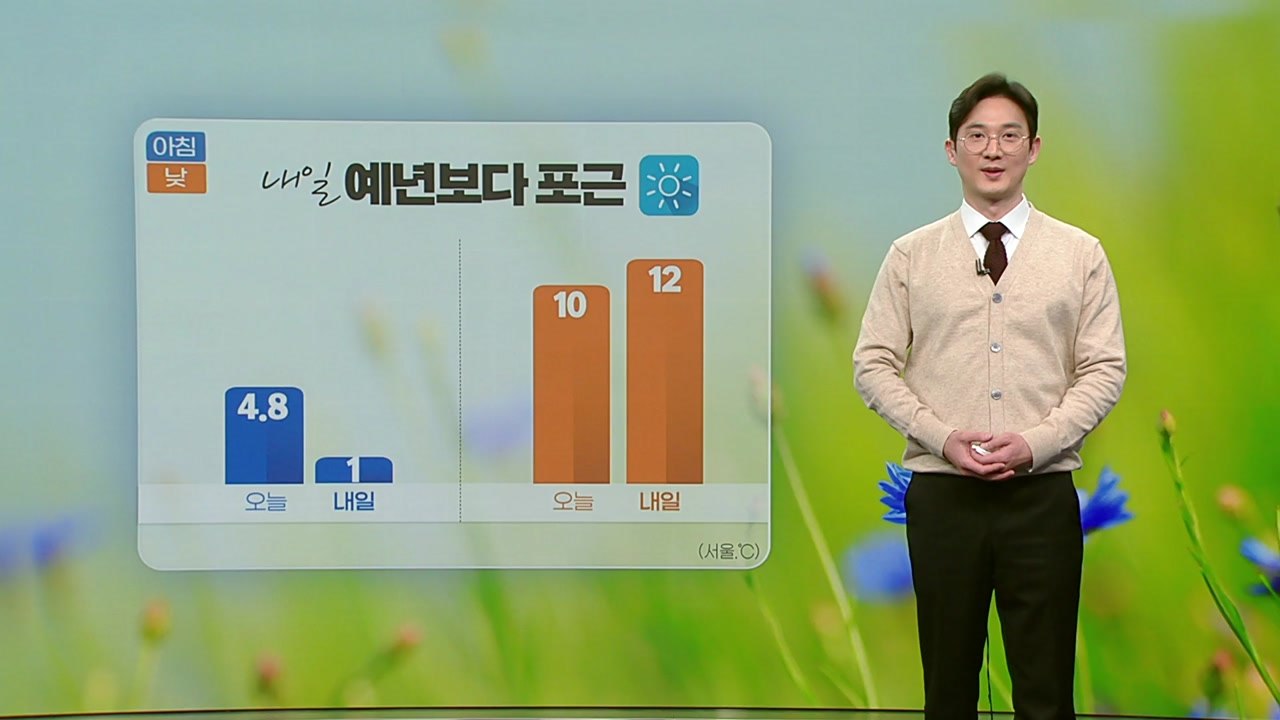 아침
낮

내일 예년보다 포근

4.8
1
오늘 내일

10
12
오늘 내일

(서울,℃)